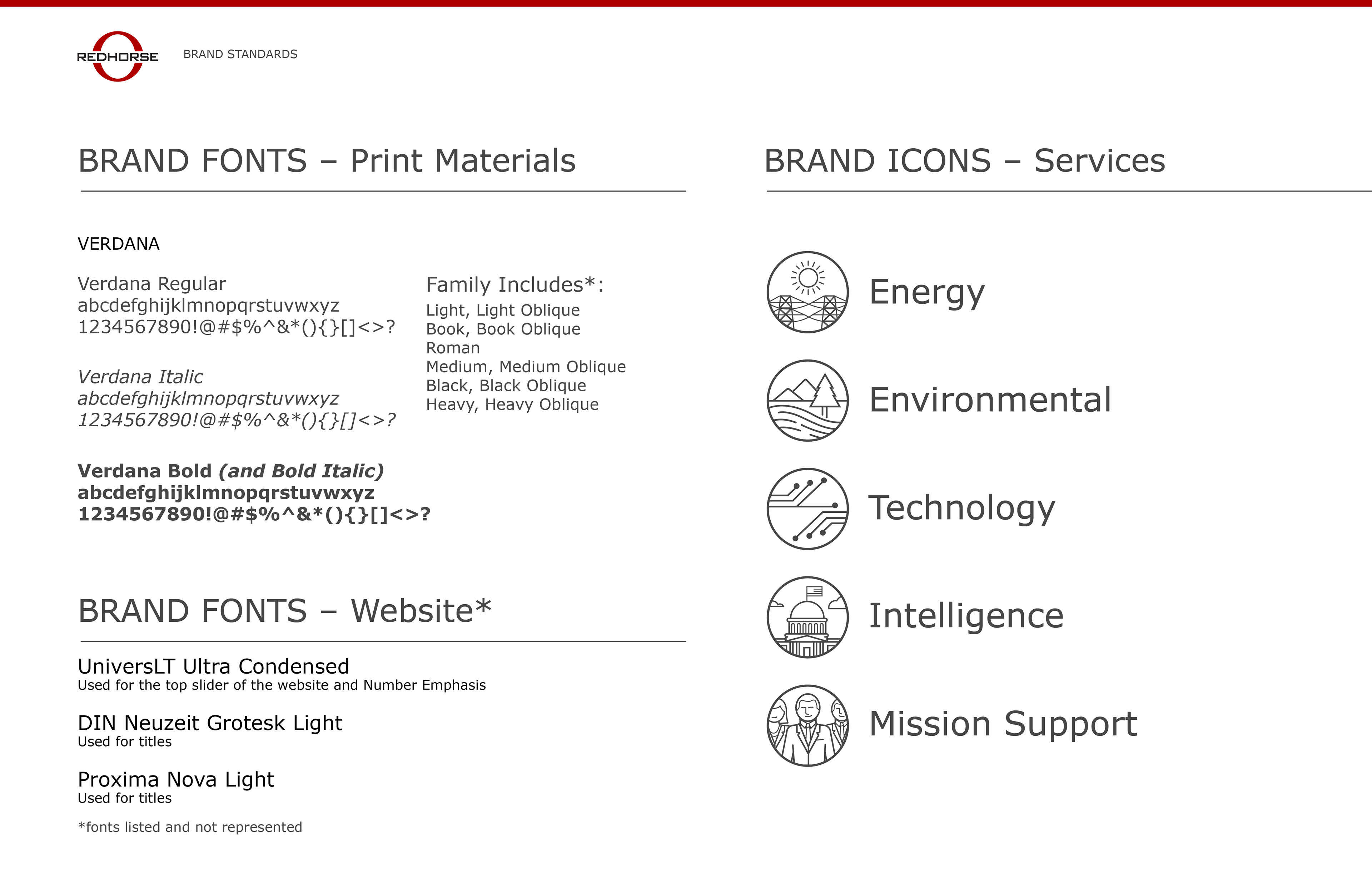 REDHORSE

BRAND STANDARDS

BRAND FONTS – Print Materials

VERDANA

Verdana Regular
abcdefghijklmnopqrstuvwxyz
1234567890!@#$%^&*(){}[]<>?

Verdana Italic
abcdefghijklmnopqrstuvwxyz
1234567890!@#$%^&*(){}[]<>?

Verdana Bold (and Bold Italic)
abcdefghijklmnopqrstuvwxyz
1234567890!@#$%^&*(){}[]<>?

Family Includes*:
Light, Light Oblique
Book, Book Oblique
Roman
Medium, Medium Oblique
Black, Black Oblique
Heavy, Heavy Oblique

BRAND FONTS – Website*

UniversLT Ultra Condensed
Used for the top slider of the website and Number Emphasis

DIN Neuzeit Grotesk Light
Used for titles

Proxima Nova Light
Used for titles

*fonts listed and not represented

BRAND ICONS – Services

Energy

Environmental

Technology

Intelligence

Mission Support